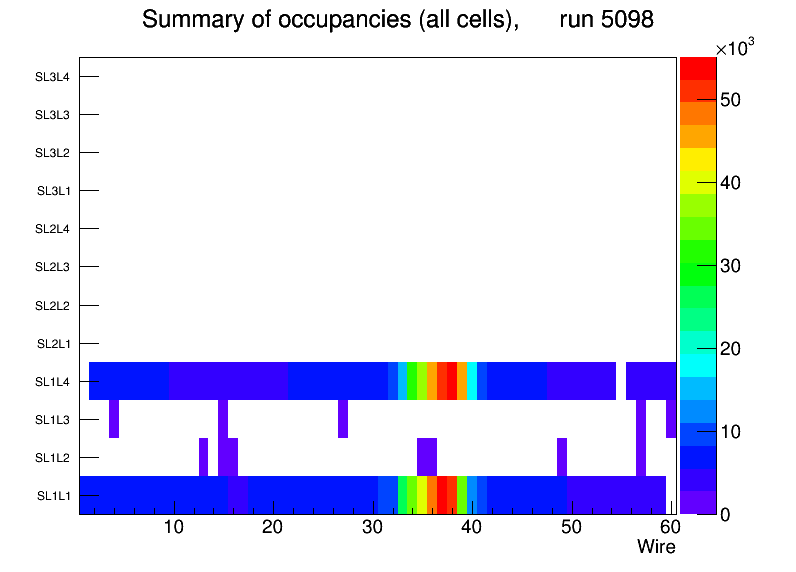 Summary of occupancies (all cells),     run 5098

SL3L4
SL3L3
SL3L2
SL3L1
SL2L4
SL2L3
SL2L2
SL2L1
SL1L4
SL1L3
SL1L2
SL1L1

10
20
30
40
50
60
Wire

$\times10^3$
50
40
30
20
10
0